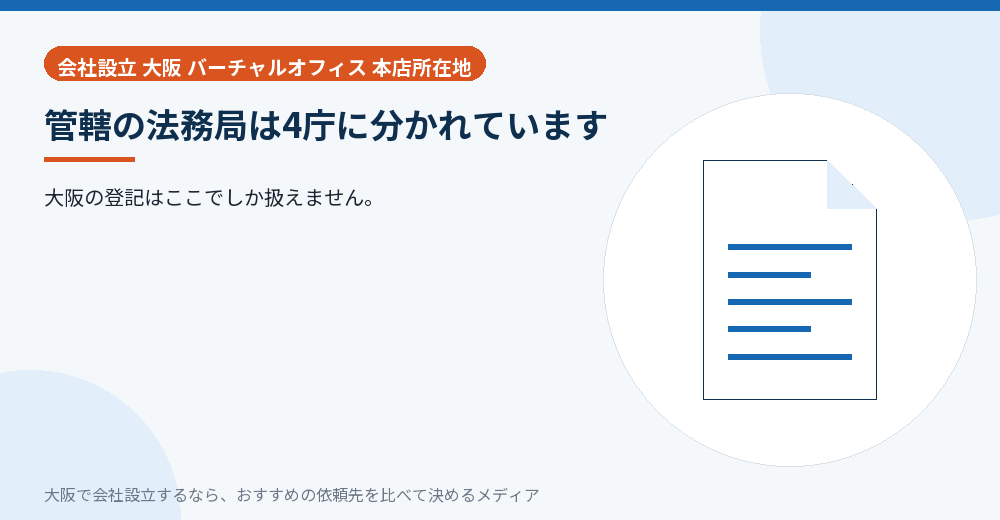 会社設立 大阪 バーチャルオフィス 本店所在地

管轄の法務局は4庁に分かれています

大阪の登記はここでしか扱えません。

大阪で会社設立するなら、おすすめの依頼先を比べて決めるメディア